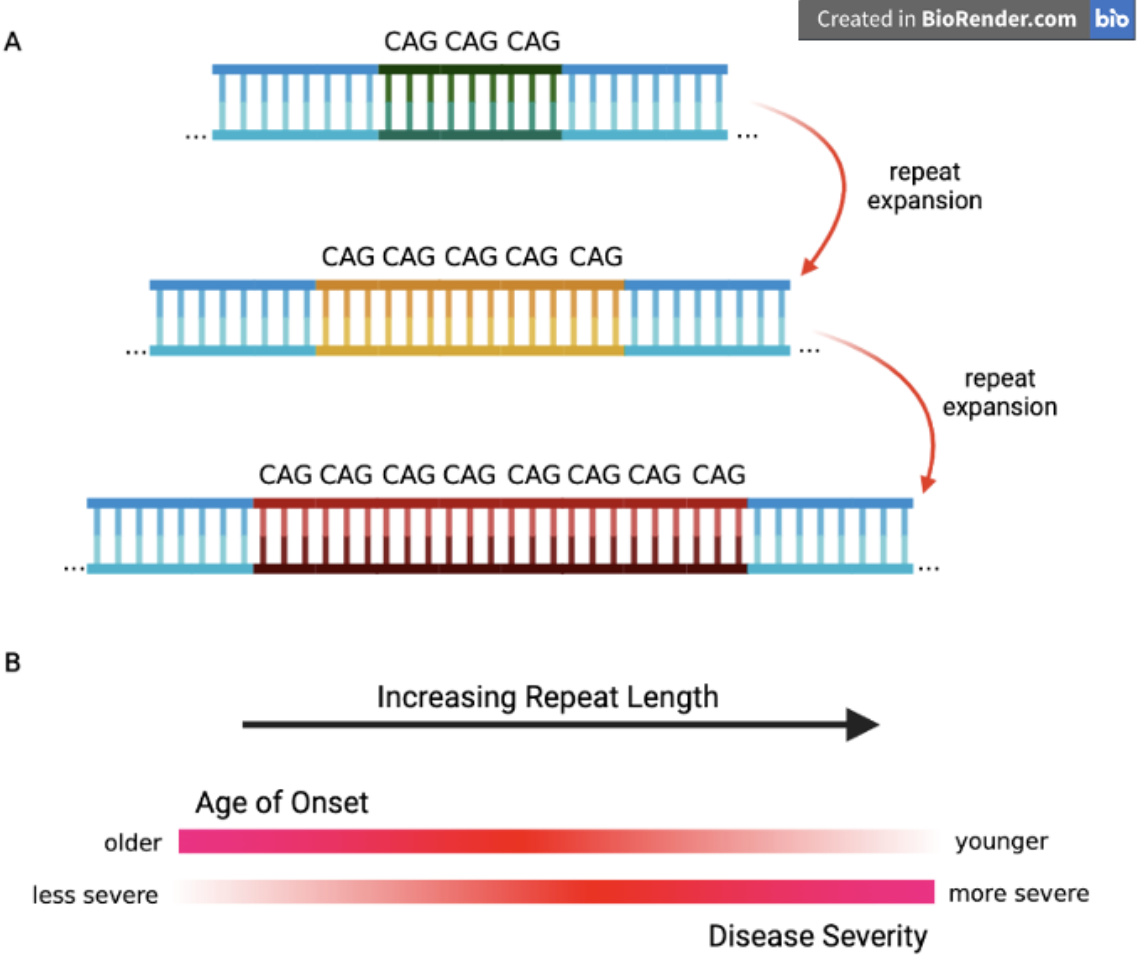 Created in BioRender.com bio

A

CAG CAG CAG

... ...

repeat expansion

CAG CAG CAG CAG CAG

... ...

repeat expansion

CAG CAG CAG CAG CAG CAG CAG CAG

... ...

B

Increasing Repeat Length

Age of Onset

older younger

less severe more severe

Disease Severity